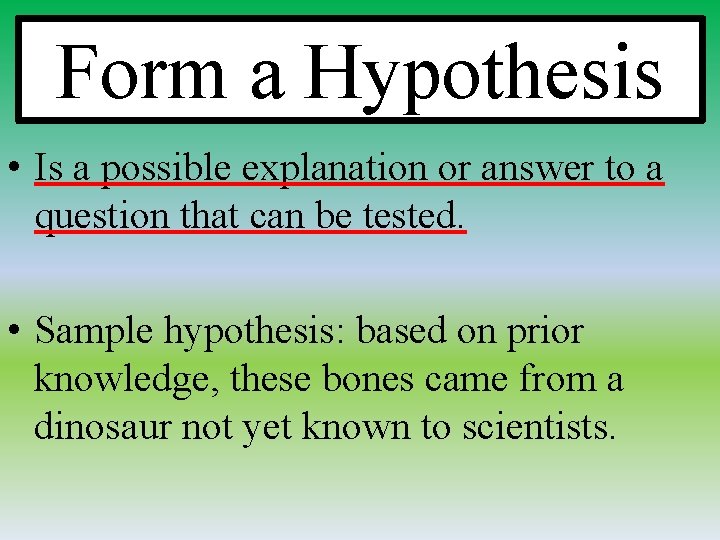 Form a Hypothesis

• Is a possible explanation or answer to a question that can be tested.

• Sample hypothesis: based on prior knowledge, these bones came from a dinosaur not yet known to scientists.